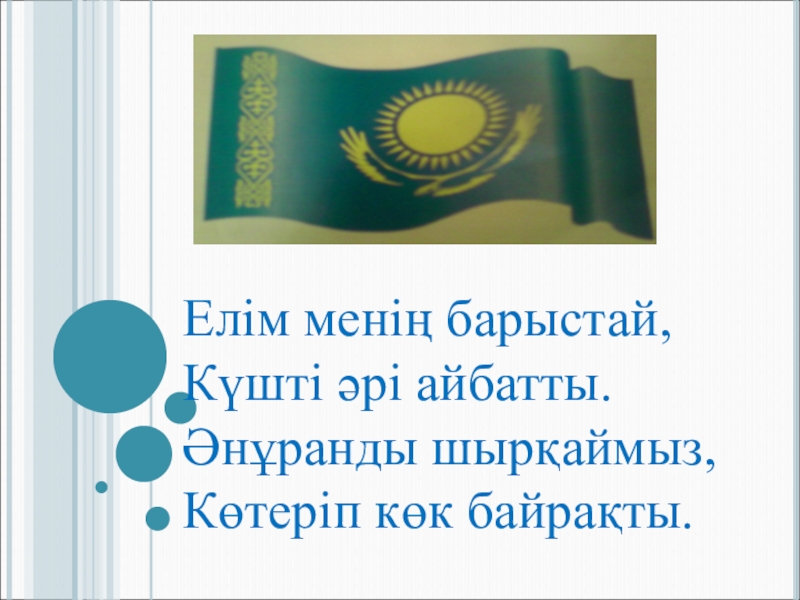 Елім менің барыстай,
Күшті әрі айбатты.
Әнұранды шырқаймыз,
Көтеріп көк байрақты.